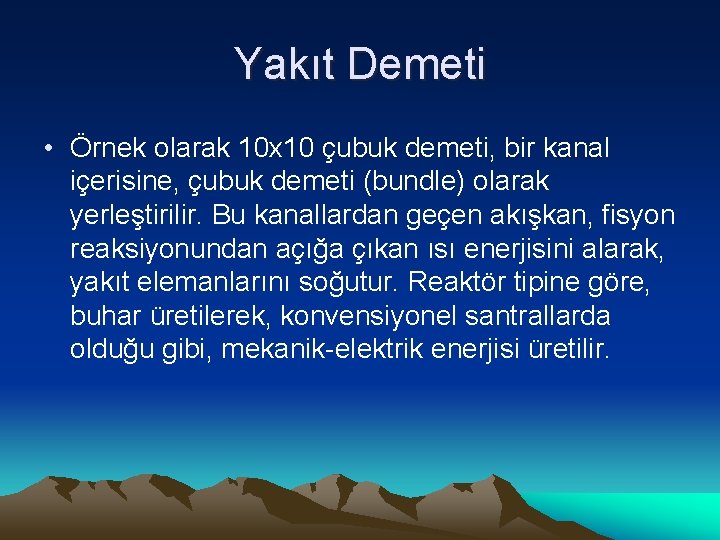 Yakıt Demeti

• Örnek olarak 10x10 çubuk demeti, bir kanal içerisine, çubuk demeti (bundle) olarak yerleştirilir. Bu kanallardan geçen akışkan, fisyon reaksiyonundan açığa çıkan ısı enerjisini alarak, yakıt elemanlarını soğutur. Reaktör tipine göre, buhar üretilerek, konvensiyonel santrallarda olduğu gibi, mekanik-elektrik enerjisi üretilir.